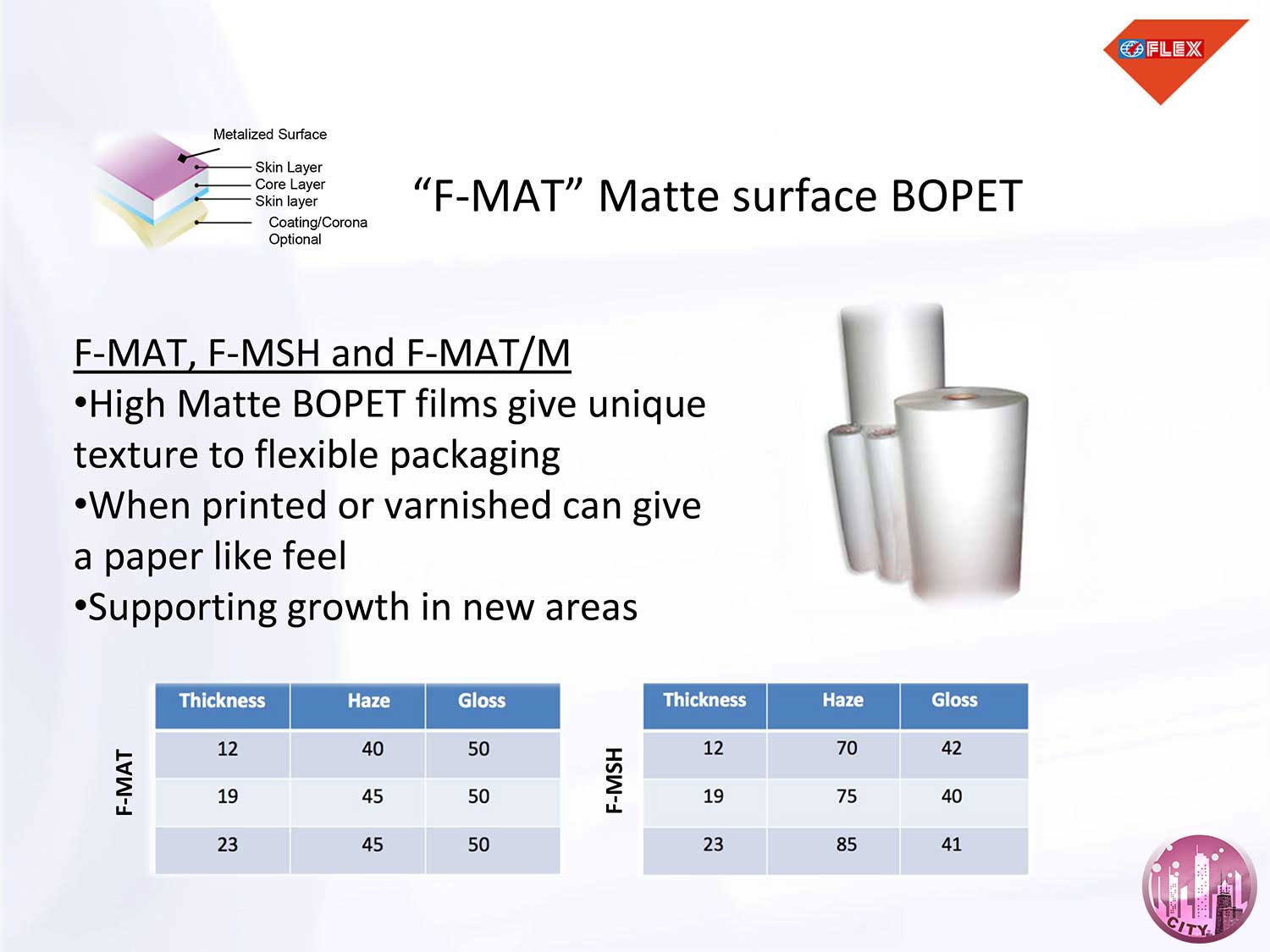 FLEX

Metalized Surface
Skin Layer
Core Layer
Skin layer
Coating/Corona Optional

“F-MAT” Matte surface BOPET

F-MAT, F-MSH and F-MAT/M
•High Matte BOPET films give unique texture to flexible packaging
•When printed or varnished can give a paper like feel
•Supporting growth in new areas

F-MAT

| Thickness | Haze | Gloss |
|---|---|---|
| 12 | 40 | 50 |
| 19 | 45 | 50 |
| 23 | 45 | 50 |

F-MSH

| Thickness | Haze | Gloss |
|---|---|---|
| 12 | 70 | 42 |
| 19 | 75 | 40 |
| 23 | 85 | 41 |

CITY